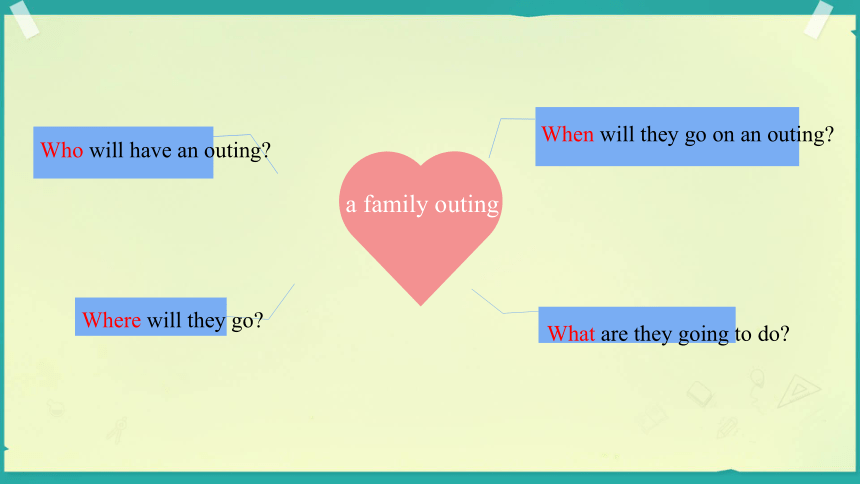 Who will have an outing?

When will they go on an outing?

a family outing

Where will they go?

What are they going to do?